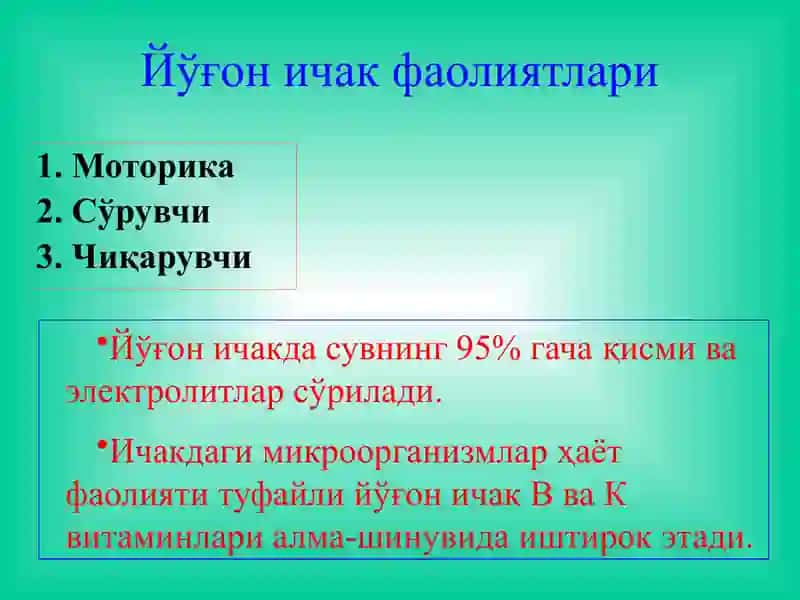 Йўғон ичак фаолиятлари

1. Моторика
2. Сўрувчи
3. Чиқарувчи

•Йўғон ичакда сувнинг 95% гача қисми ва электролитлар сўрилади.

•Ичакдаги микроорганизмлар ҳаёт фаолияти туфайли йўғон ичак В ва К витаминлари алма-шинувида иштирок этади.